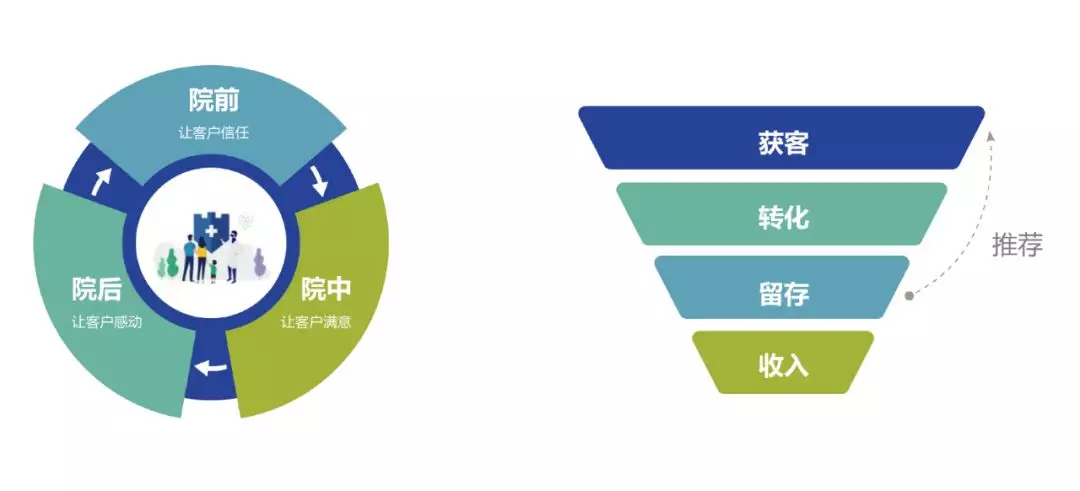 院前
让客户信任

院中
让客户满意

院后
让客户感动

获客

转化

留存

收入

推荐